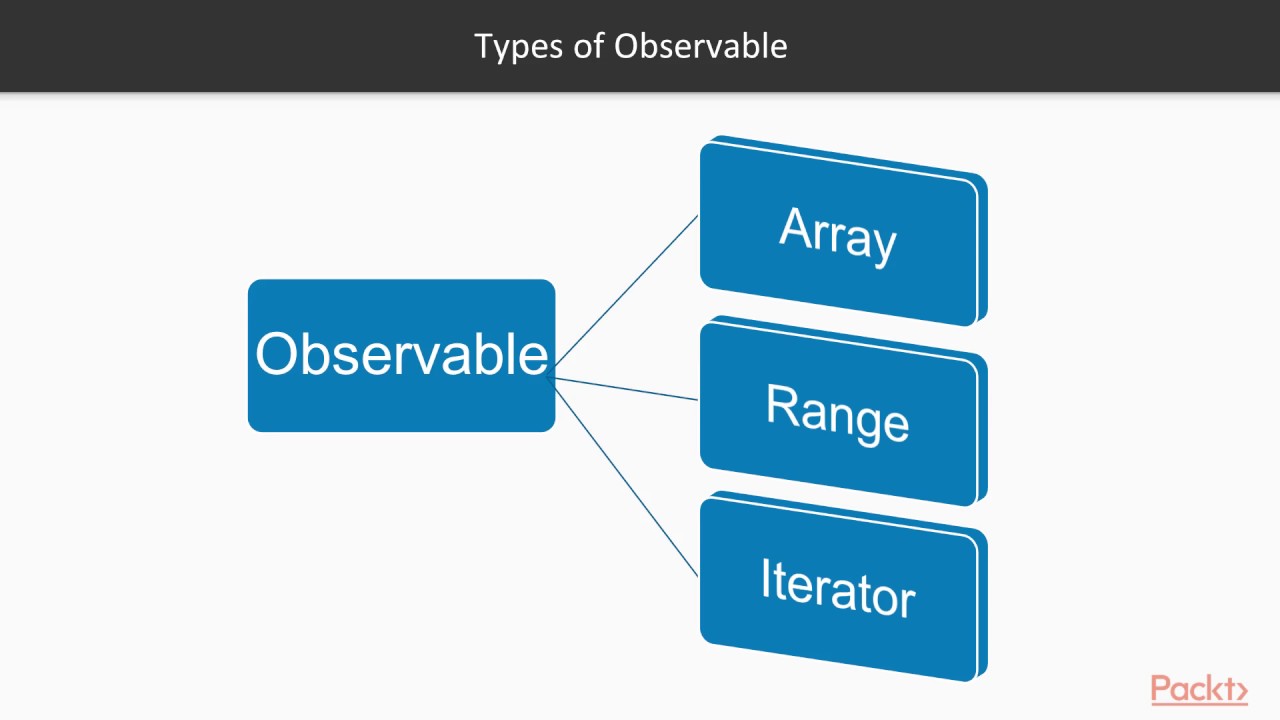 Types of Observable

Observable

Array

Range

Iterator

Packt>